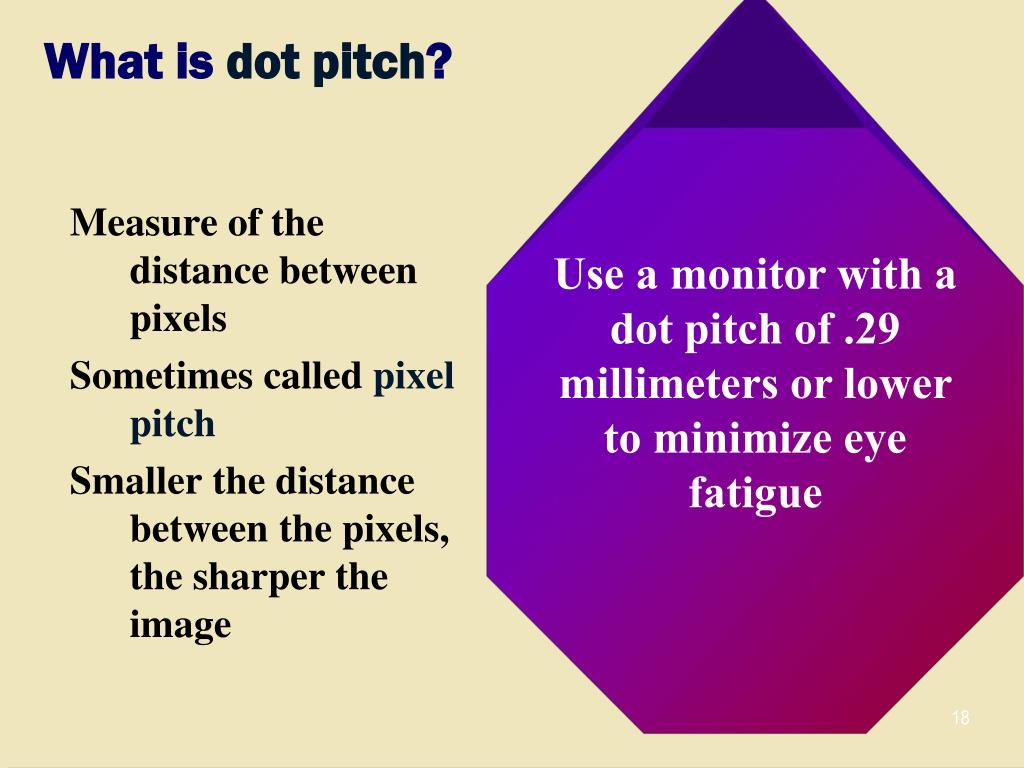 What is dot pitch?

Measure of the distance between pixels

Sometimes called pixel pitch

Smaller the distance between the pixels, the sharper the image

Use a monitor with a dot pitch of .29 millimeters or lower to minimize eye fatigue

18